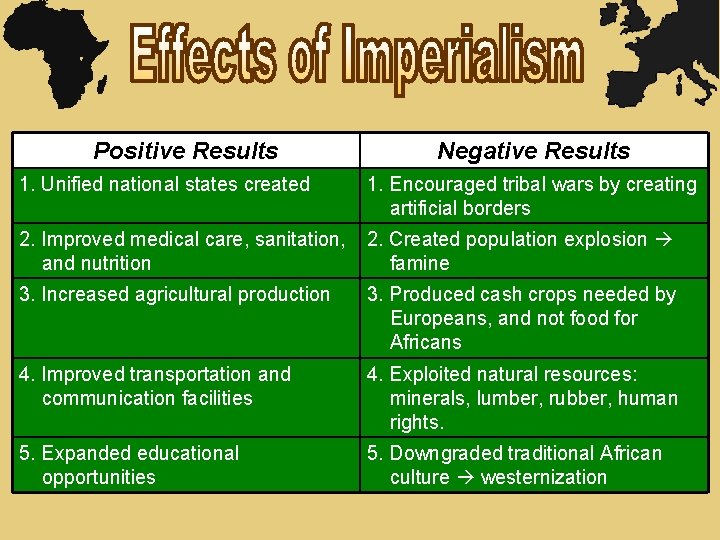 Effects of Imperialism

| Positive Results | Negative Results |
|---|---|
| 1. Unified national states created | 1. Encouraged tribal wars by creating artificial borders |
| 2. Improved medical care, sanitation, and nutrition | 2. Created population explosion → famine |
| 3. Increased agricultural production | 3. Produced cash crops needed by Europeans, and not food for Africans |
| 4. Improved transportation and communication facilities | 4. Exploited natural resources: minerals, lumber, rubber, human rights. |
| 5. Expanded educational opportunities | 5. Downgraded traditional African culture → westernization |